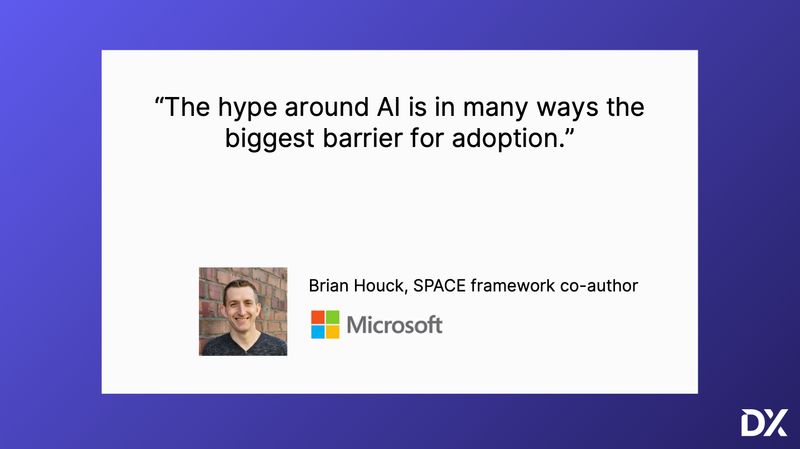 “The hype around AI is in many ways the biggest barrier for adoption.”

Brian Houck, SPACE framework co-author

Microsoft

DX